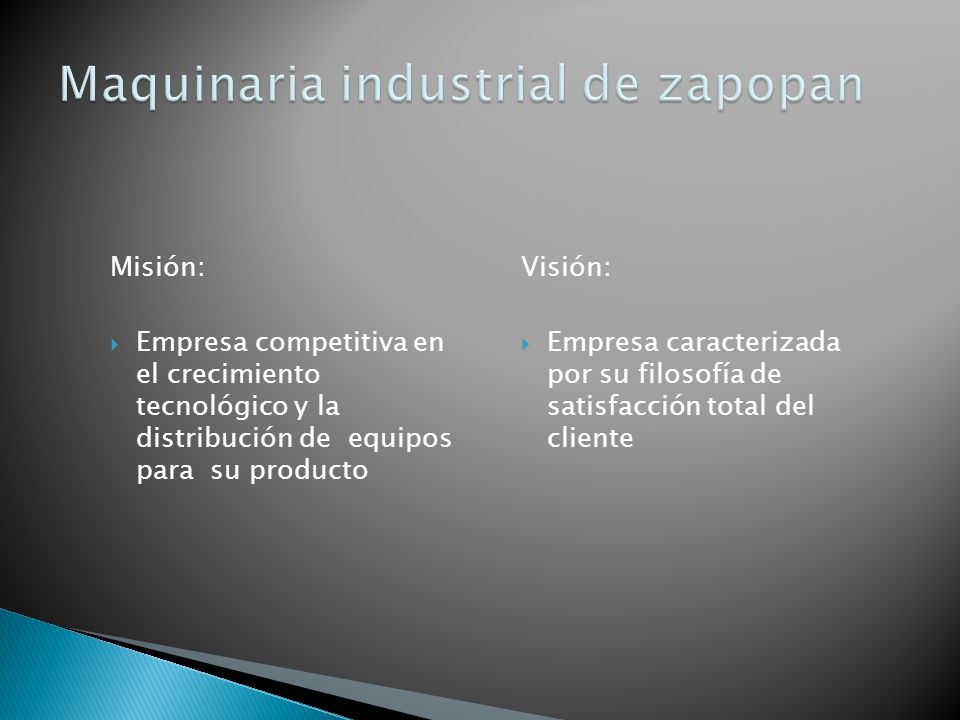 Maquinaria industrial de zapopan

Misión:

Empresa competitiva en el crecimiento tecnológico y la distribución de equipos para su producto

Visión:

Empresa caracterizada por su filosofía de satisfacción total del cliente